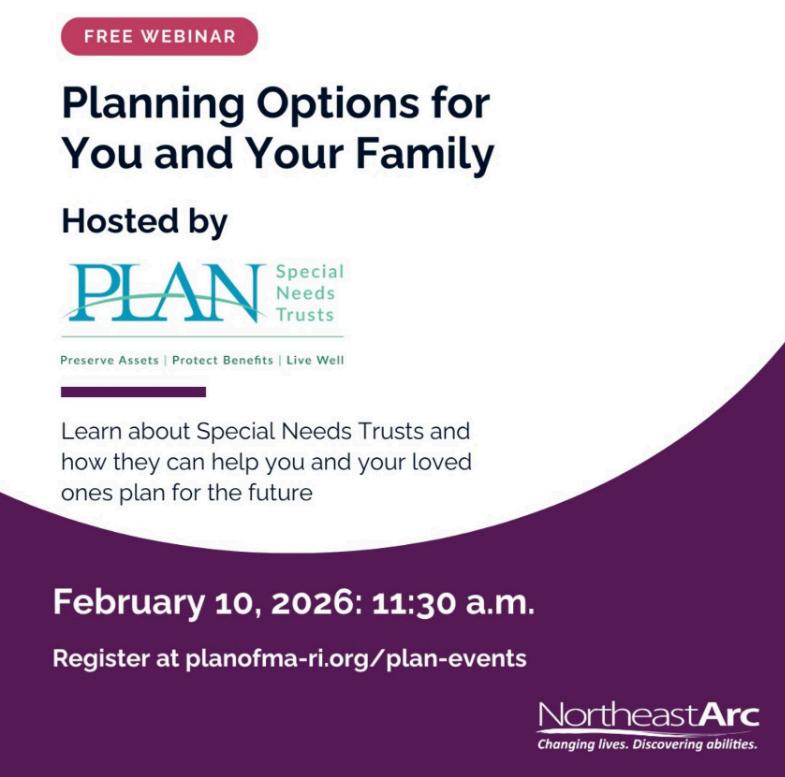 FREE WEBINAR

Planning Options for You and Your Family

Hosted by

PLAN Special Needs Trusts

Preserve Assets | Protect Benefits | Live Well

Learn about Special Needs Trusts and how they can help you and your loved ones plan for the future

February 10, 2026: 11:30 a.m.

Register at planofma-ri.org/plan-events

NortheastArc
Changing lives. Discovering abilities.